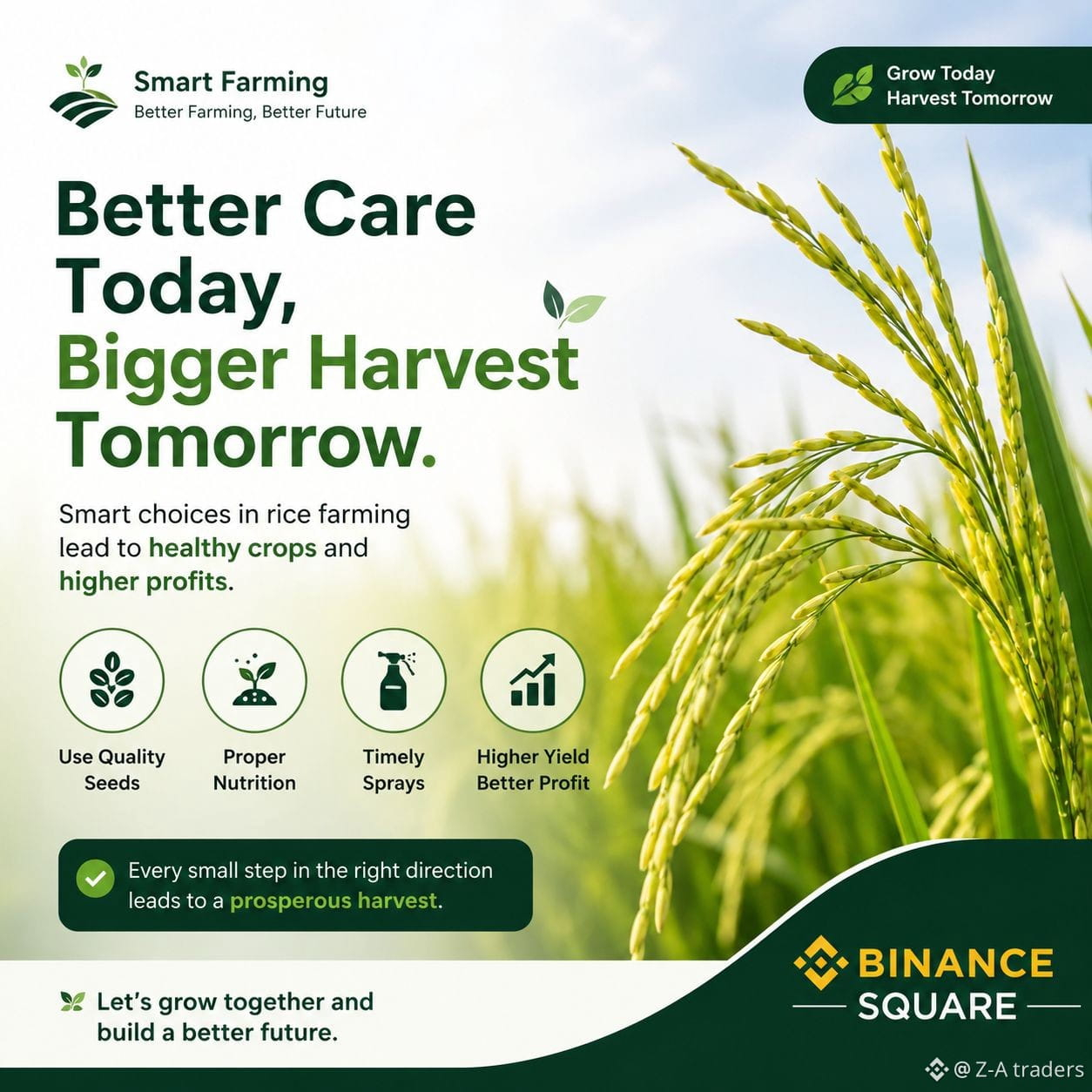 Smart Farming
Better Farming, Better Future

Grow Today
Harvest Tomorrow

Better Care Today, Bigger Harvest Tomorrow.

Smart choices in rice farming lead to healthy crops and higher profits.

Use Quality Seeds

Proper Nutrition

Timely Sprays

Higher Yield Better Profit

Every small step in the right direction leads to a prosperous harvest.

Let's grow together and build a better future.

BINANCE
SQUARE

@ Z-A traders